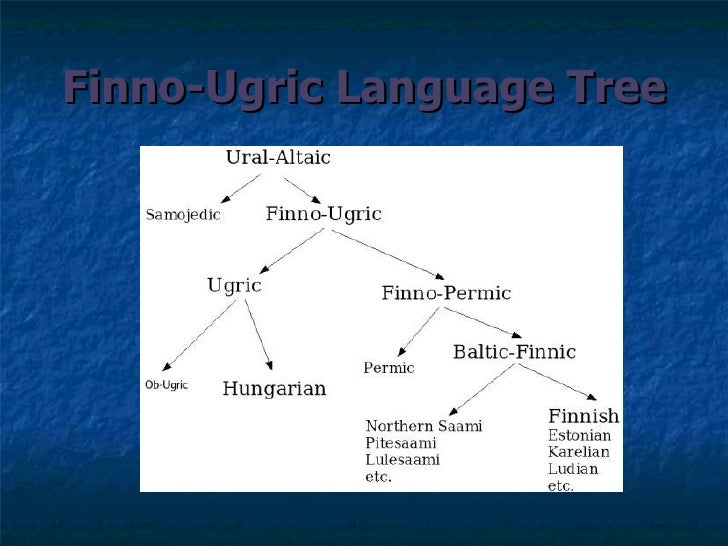 Finno-Ugric Language Tree

Ural-Altaic

Samojedic

Finno-Ugric

Ugric

Finno-Permic

Ob-Ugric

Hungarian

Permic

Baltic-Finnic

Northern Saami
Pitesaami
Lulesaami
etc.

Finnish
Estonian
Karelian
Ludian
etc.